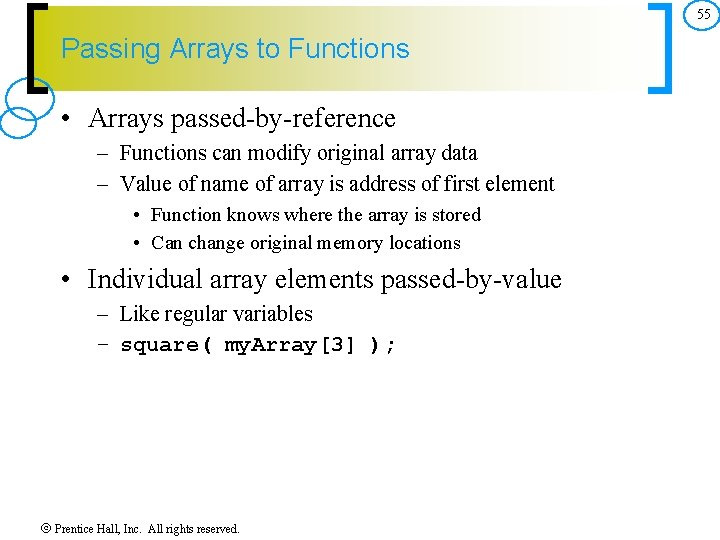 55

Passing Arrays to Functions

• Arrays passed-by-reference
– Functions can modify original array data
– Value of name of array is address of first element
• Function knows where the array is stored
• Can change original memory locations

• Individual array elements passed-by-value
– Like regular variables
– square( myArray[3] );

© Prentice Hall, Inc. All rights reserved.